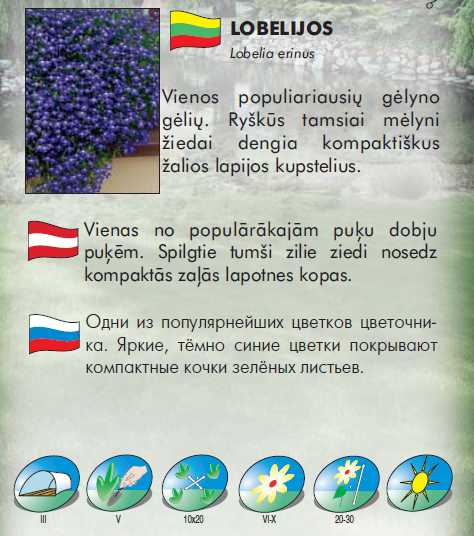 LOBELIJOS

Lobelia erinus

Vienos populiariausių gėlyno gėlių. Ryškūs tamsiai mėlyni žiedai dengia kompaktiškus žalios lapijos kupstelius.

Vienas no populārākajām puķu dobju puķēm. Spilgtie tumši zilie ziedi nosedz kompaktās zaļās lapotnes kopas.

Одни из популярнейших цветков цветочника. Яркие, тёмно синие цветки покрывают компактные кочки зелёных листьев.

III

V

10x20

VI-X

20-30